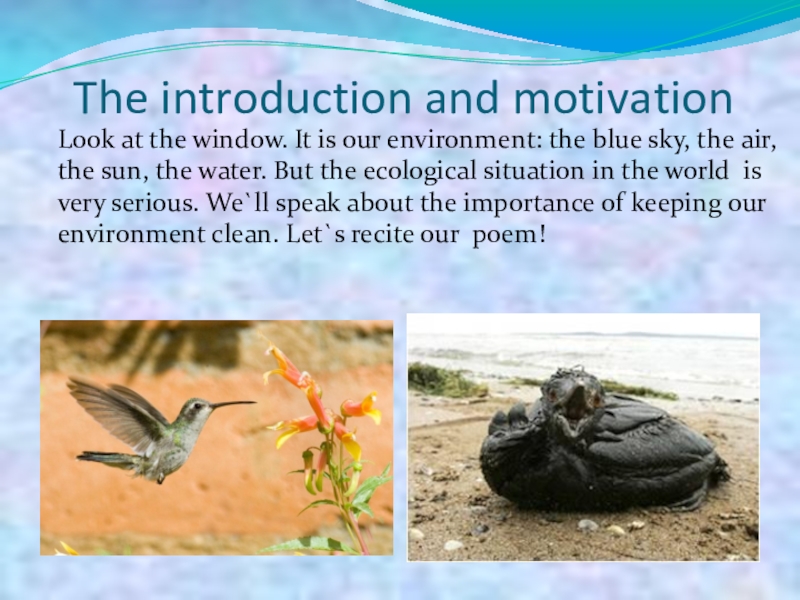 The introduction and motivation

Look at the window. It is our environment: the blue sky, the air, the sun, the water. But the ecological situation in the world is very serious. We`ll speak about the importance of keeping our environment clean. Let`s recite our poem!